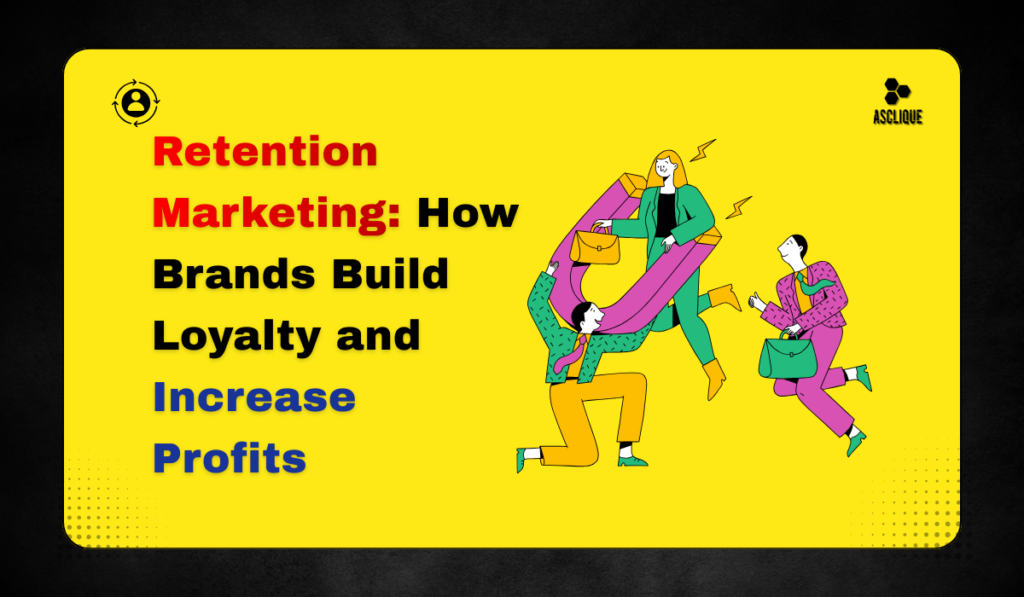 ASCLIQUE

Retention Marketing: How Brands Build Loyalty and Increase Profits